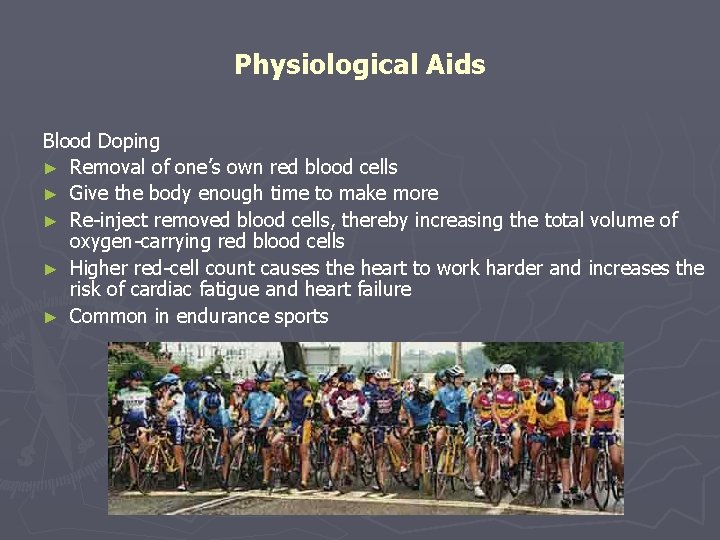 Physiological Aids

Blood Doping

► Removal of one's own red blood cells
► Give the body enough time to make more
► Re-inject removed blood cells, thereby increasing the total volume of oxygen-carrying red blood cells
► Higher red-cell count causes the heart to work harder and increases the risk of cardiac fatigue and heart failure
► Common in endurance sports